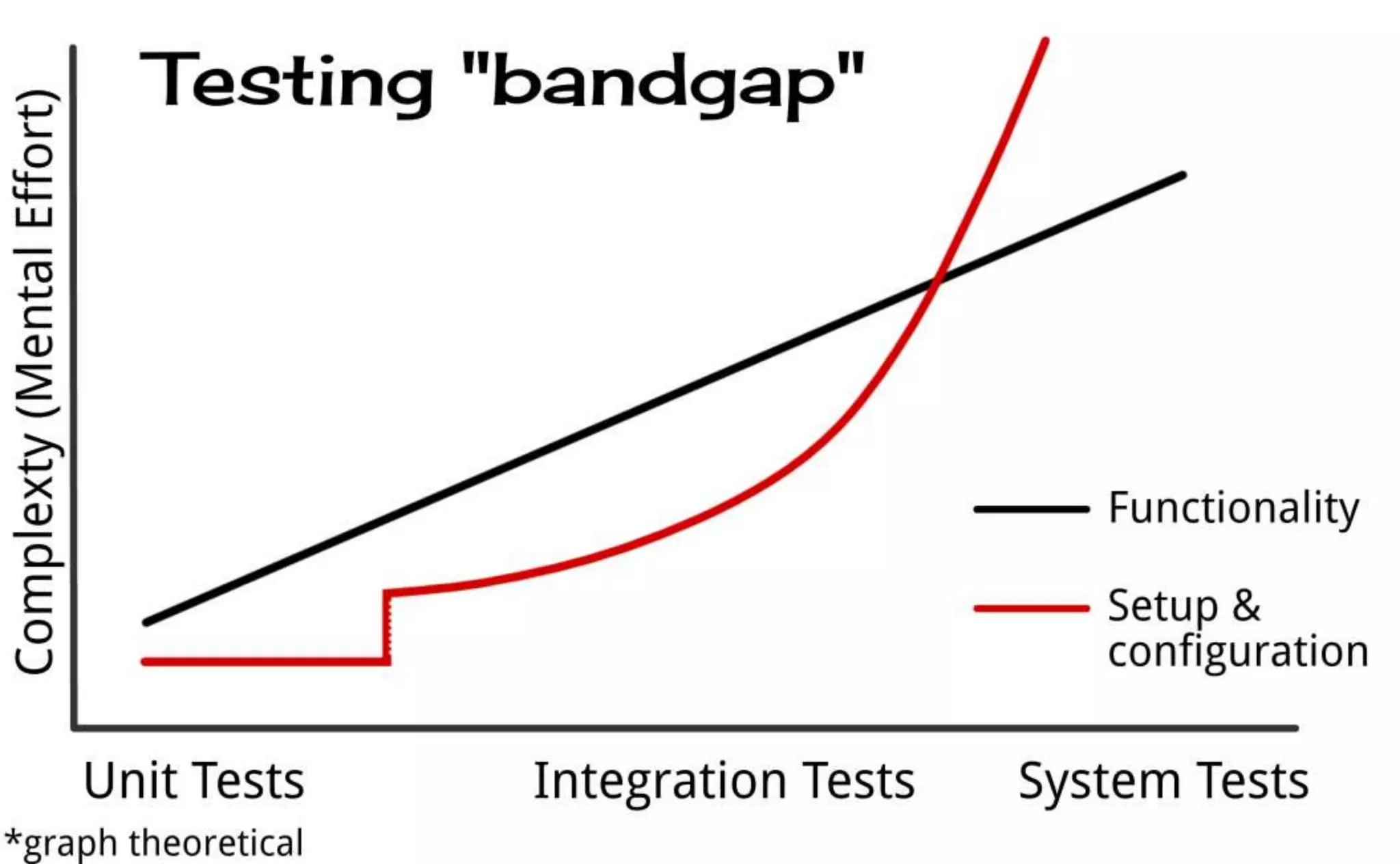 Testing "bandgap"

Complexty (Mental Effort)

Functionality

Setup & configuration

Unit Tests

Integration Tests

System Tests

*graph theoretical